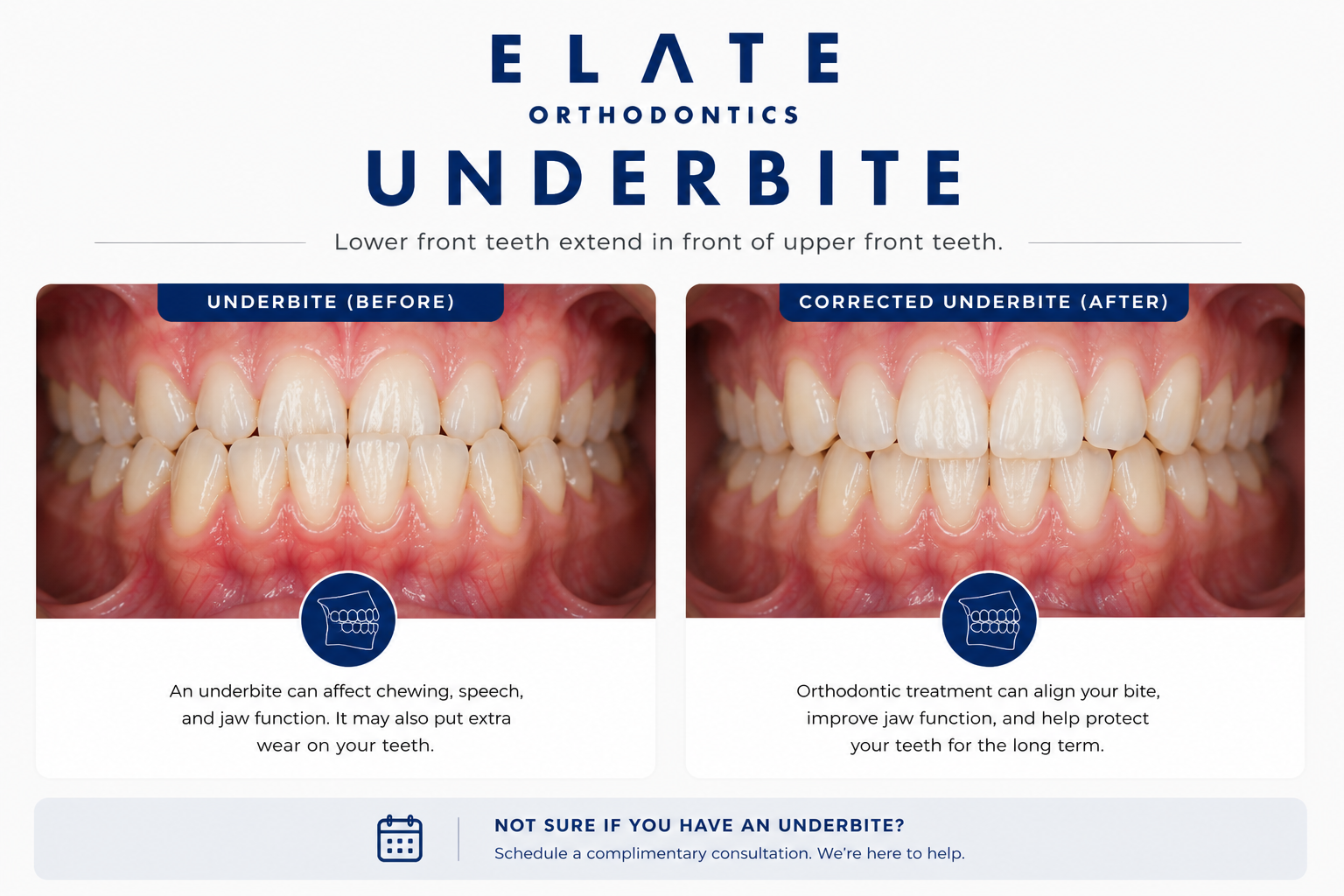 ELATE
ORTHODONTICS
UNDERBITE

Lower front teeth extend in front of upper front teeth.

UNDERBITE (BEFORE)

An underbite can affect chewing, speech, and jaw function. It may also put extra wear on your teeth.

CORRECTED UNDERBITE (AFTER)

Orthodontic treatment can align your bite, improve jaw function, and help protect your teeth for the long term.

NOT SURE IF YOU HAVE AN UNDERBITE?
Schedule a complimentary consultation. We're here to help.